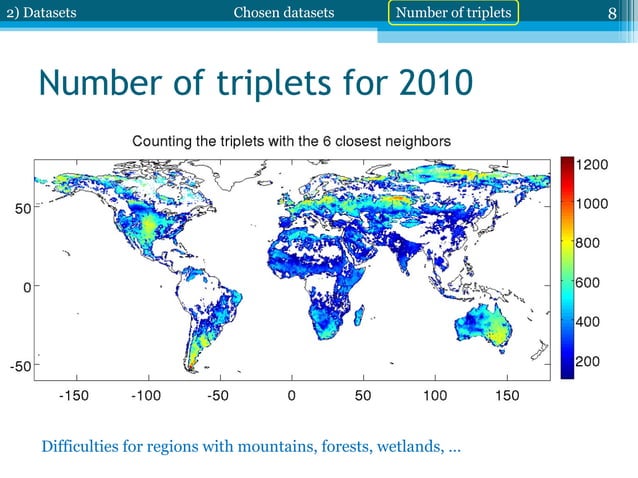 2) Datasets Chosen datasets Number of triplets 8

Number of triplets for 2010

Counting the triplets with the 6 closest neighbors

50
0
-50

-150 -100 -50 0 50 100 150

1200
1000
800
600
400
200

Difficulties for regions with mountains, forests, wetlands, …